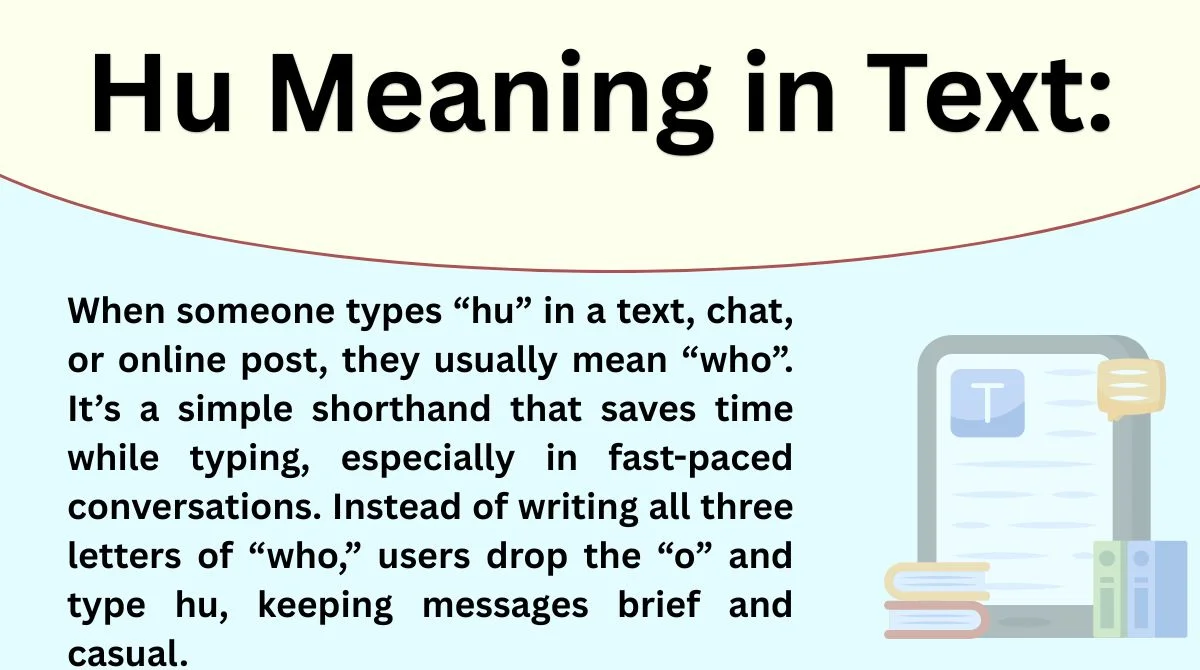 Hu Meaning in Text:

When someone types “hu” in a text, chat, or online post, they usually mean “who”. It’s a simple shorthand that saves time while typing, especially in fast-paced conversations. Instead of writing all three letters of “who,” users drop the “o” and type hu, keeping messages brief and casual.

T